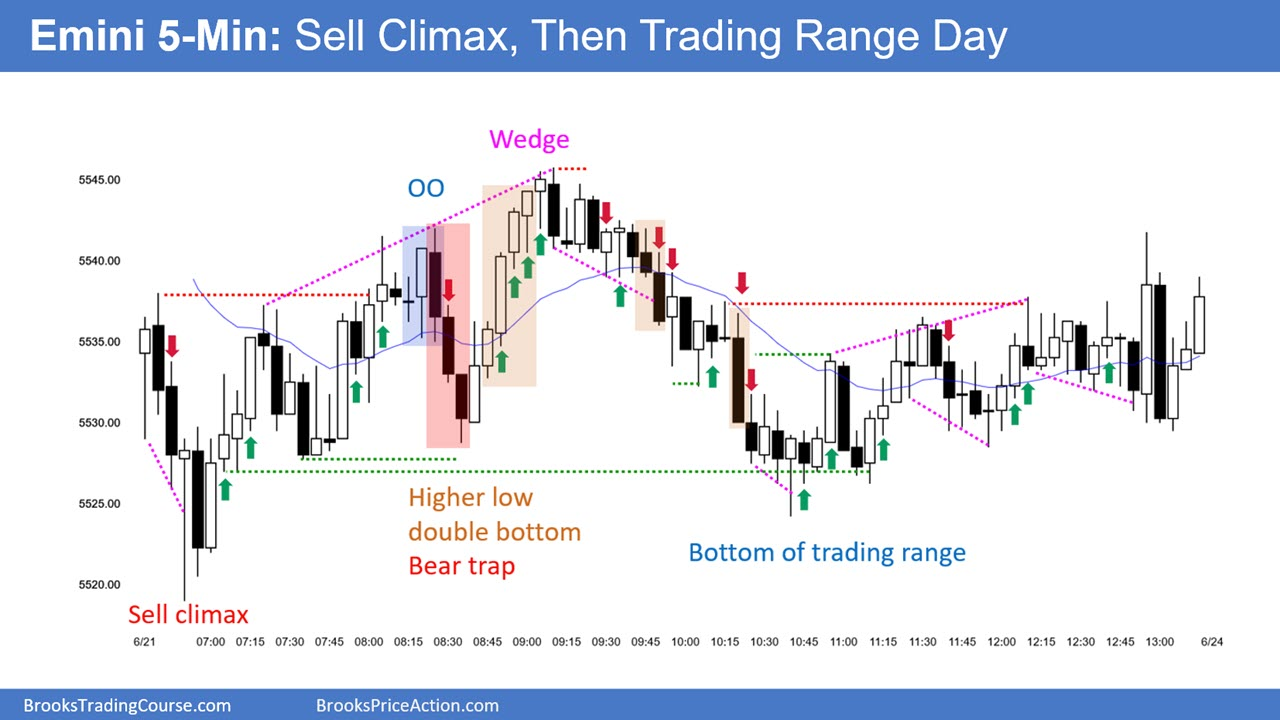 Emini 5-Min: Sell Climax, Then Trading Range Day

Wedge

OO

5545.00
5540.00
5535.00
5530.00
5525.00
5520.00

Higher low
double bottom
Bear trap

Bottom of trading range

Sell climax

6/21 07:00 07:15 07:30 07:45 08:00 08:15 08:30 08:45 09:00 09:15 09:30 09:45 10:00 10:15 10:30 10:45 11:00 11:15 11:30 11:45 12:00 12:15 12:30 12:45 13:00 6/24

BrooksTradingCourse.com BrooksPriceAction.com